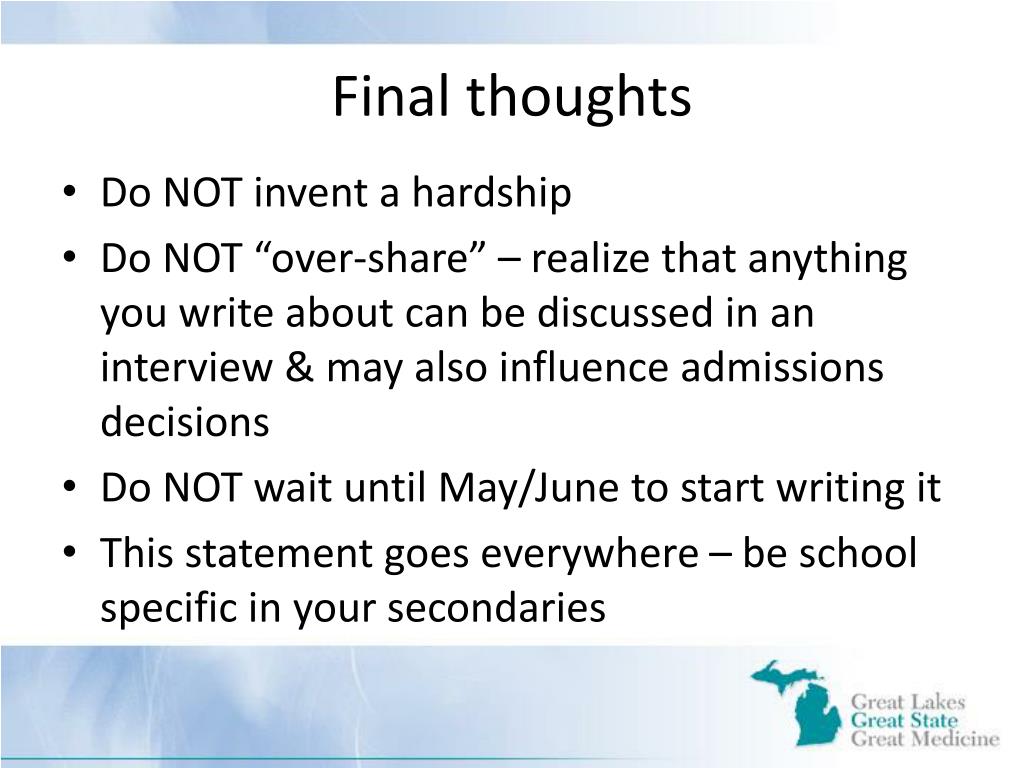 Final thoughts

• Do NOT invent a hardship
• Do NOT “over-share” – realize that anything you write about can be discussed in an interview & may also influence admissions decisions
• Do NOT wait until May/June to start writing it
• This statement goes everywhere – be school specific in your secondaries

Great Lakes
Great State
Great Medicine